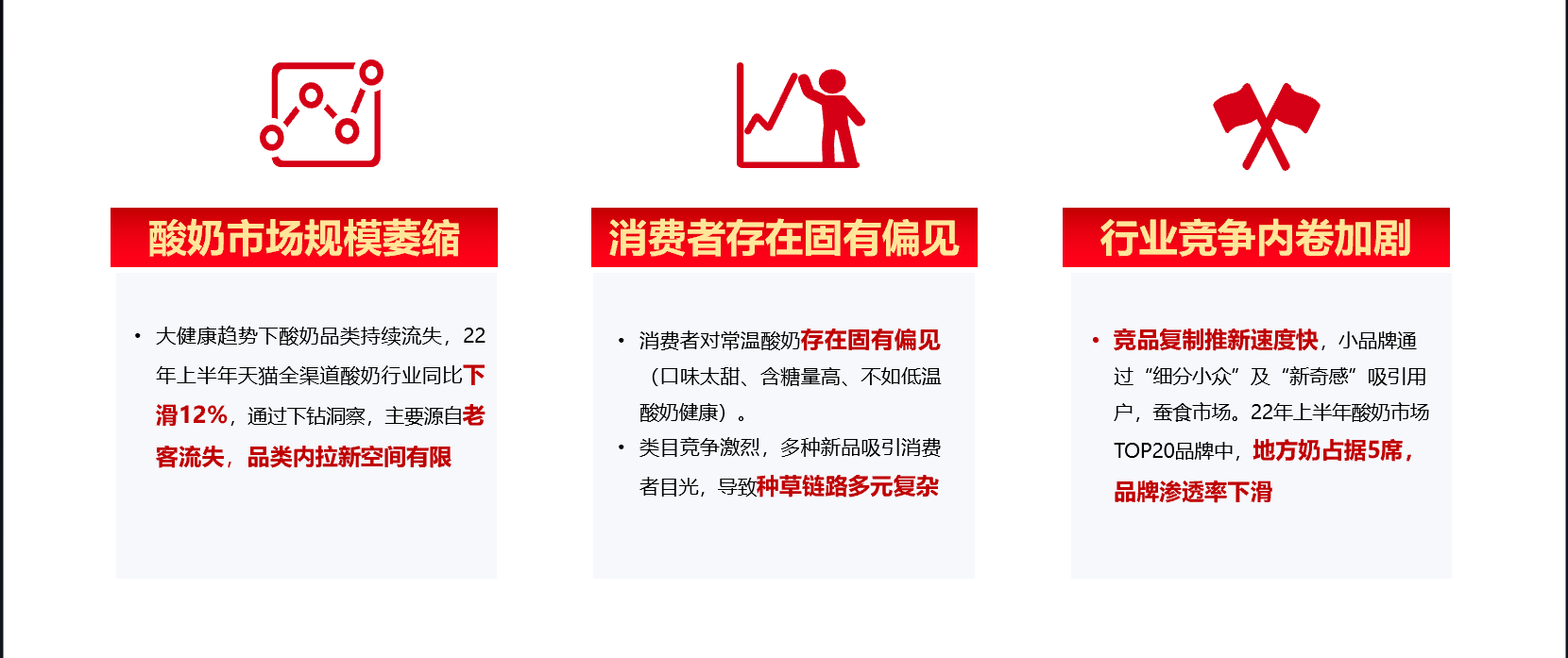 酸奶市场规模萎缩

• 大健康趋势下酸奶品类持续流失，22年上半年天猫全渠道酸奶行业同比下滑12%，通过下钻洞察，主要源自老客流失，品类内拉新空间有限

消费者存在固有偏见

• 消费者对常温酸奶存在固有偏见（口味太甜、含糖量高、不如低温酸奶健康）。
• 类目竞争激烈，多种新品吸引消费者目光，导致种草链路多元复杂

行业竞争内卷加剧

• 竞品复制推新速度快，小品牌通过“细分小众”及“新奇感”吸引用户，蚕食市场。22年上半年酸奶市场TOP20品牌中，地方奶占据5席，品牌渗透率下滑